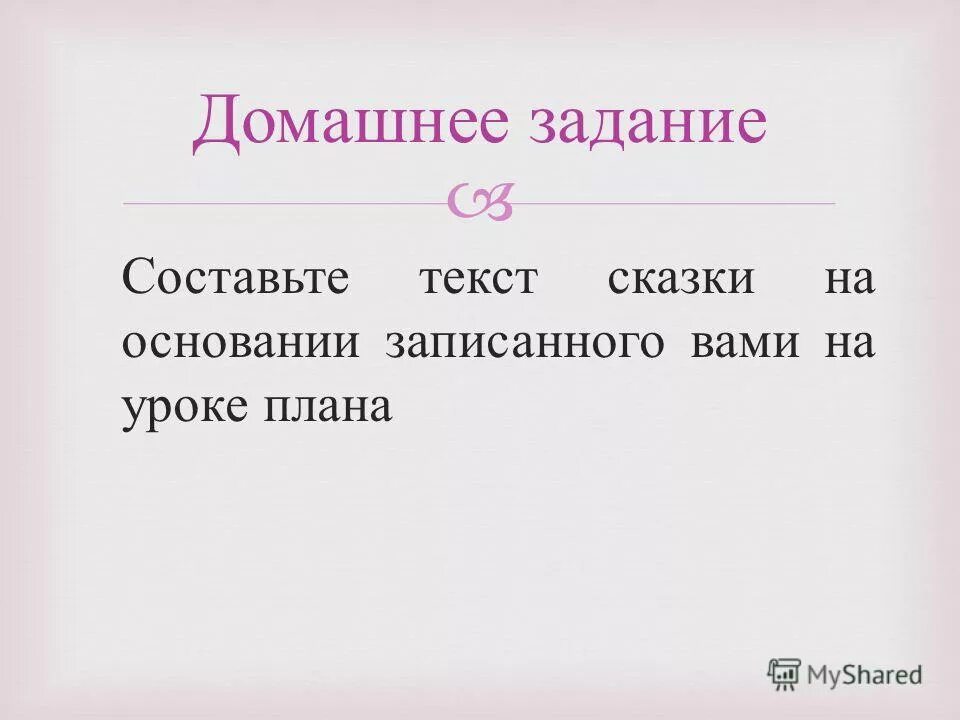 Домашнее задание

Составьте текст сказки на основании записанного вами на уроке плана

MyShared